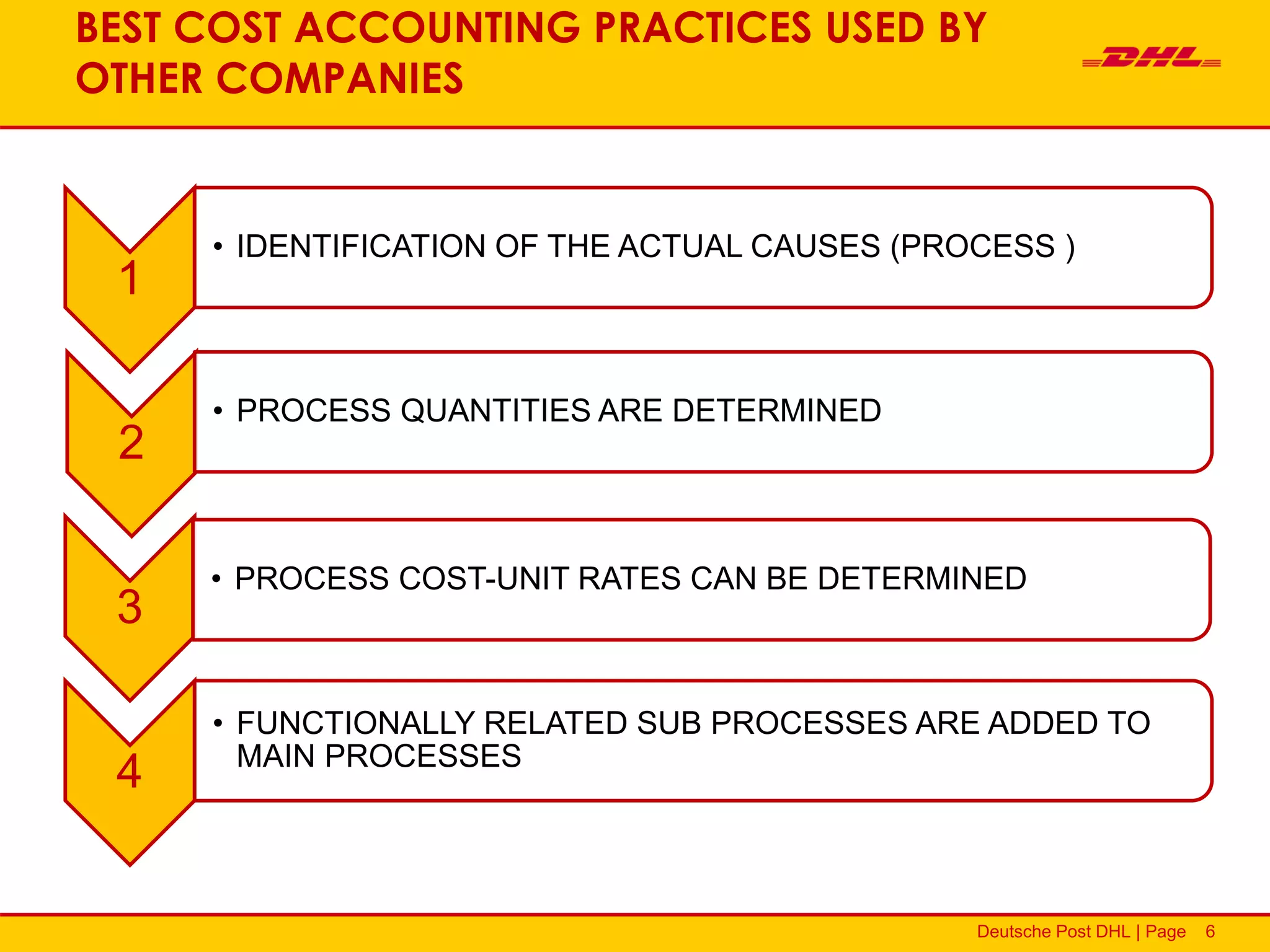 BEST COST ACCOUNTING PRACTICES USED BY OTHER COMPANIES

DHL

1

• IDENTIFICATION OF THE ACTUAL CAUSES (PROCESS )

2

• PROCESS QUANTITIES ARE DETERMINED

3

• PROCESS COST-UNIT RATES CAN BE DETERMINED

4

• FUNCTIONALLY RELATED SUB PROCESSES ARE ADDED TO MAIN PROCESSES

Deutsche Post DHL | Page 6